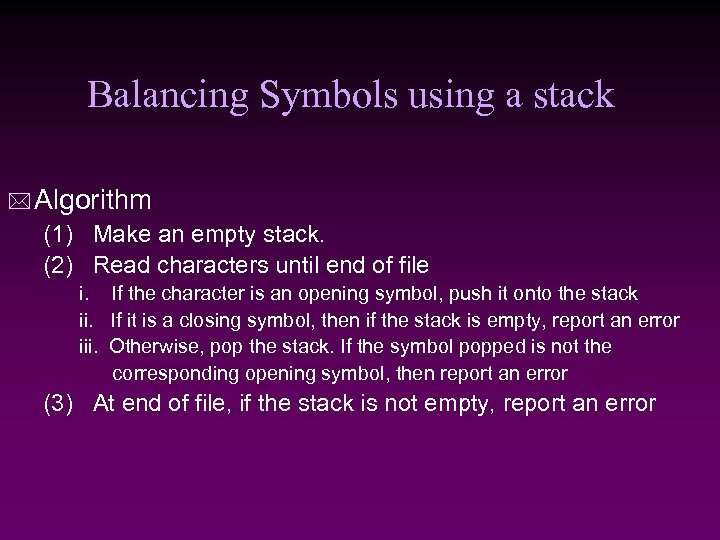 Balancing Symbols using a stack

Algorithm

(1) Make an empty stack.

(2) Read characters until end of file

i. If the character is an opening symbol, push it onto the stack

ii. If it is a closing symbol, then if the stack is empty, report an error

iii. Otherwise, pop the stack. If the symbol popped is not the corresponding opening symbol, then report an error

(3) At end of file, if the stack is not empty, report an error